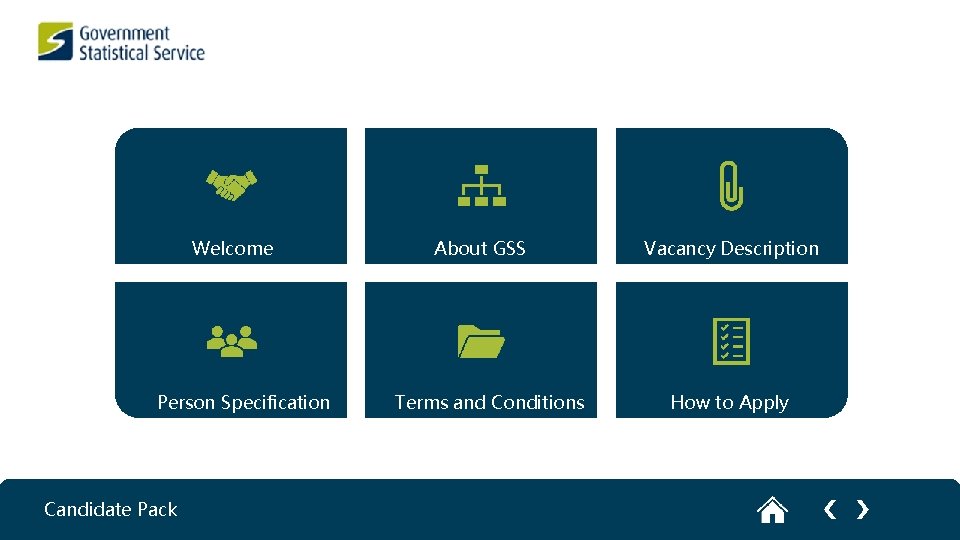 Government Statistical Service

Welcome

About GSS

Vacancy Description

Person Specification

Terms and Conditions

How to Apply

Candidate Pack